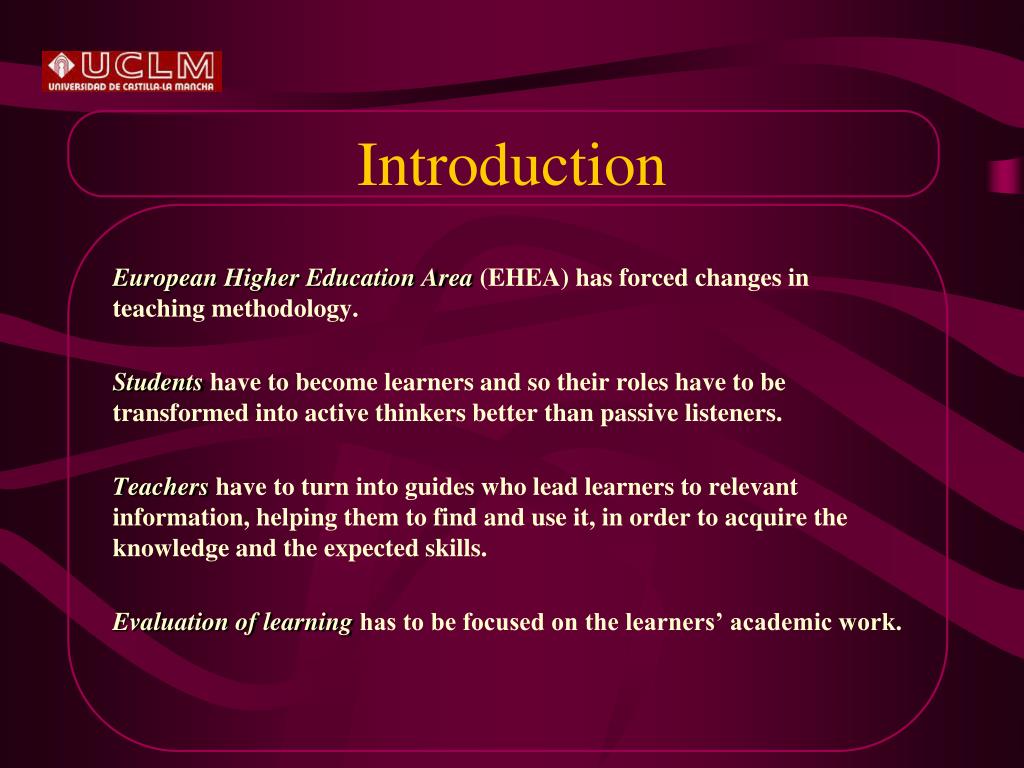 UCLM
UNIVERSIDAD DE CASTILLA-LA MANCHA

Introduction

European Higher Education Area (EHEA) has forced changes in teaching methodology.

Students have to become learners and so their roles have to be transformed into active thinkers better than passive listeners.

Teachers have to turn into guides who lead learners to relevant information, helping them to find and use it, in order to acquire the knowledge and the expected skills.

Evaluation of learning has to be focused on the learners' academic work.